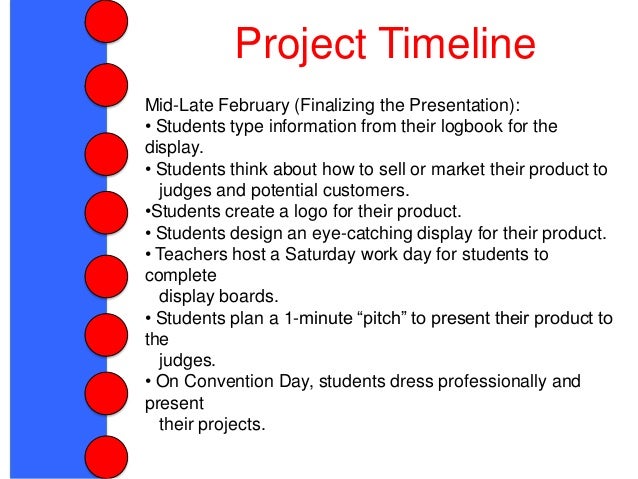 Project Timeline

Mid-Late February (Finalizing the Presentation):
• Students type information from their logbook for the display.
• Students think about how to sell or market their product to judges and potential customers.
•Students create a logo for their product.
• Students design an eye-catching display for their product.
• Teachers host a Saturday work day for students to complete display boards.
• Students plan a 1-minute “pitch” to present their product to the judges.
• On Convention Day, students dress professionally and present their projects.